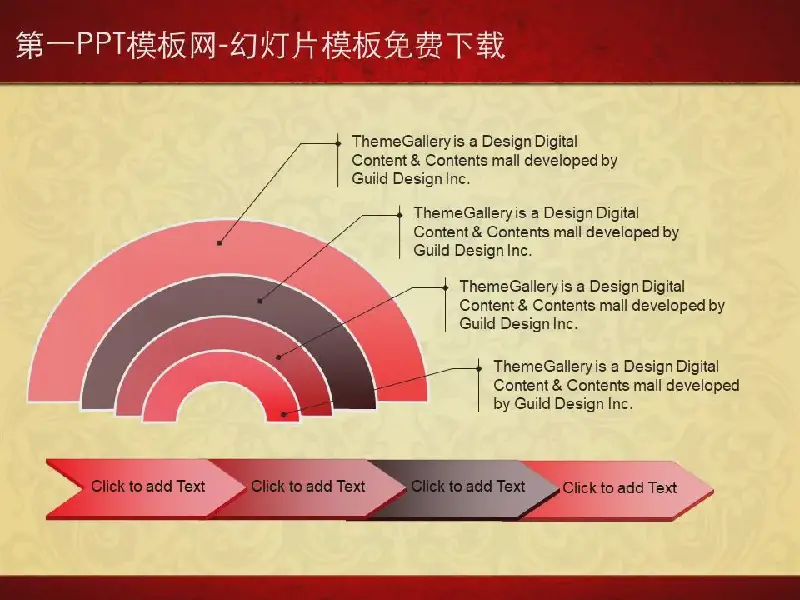 第一PPT模板网-幻灯片模板免费下载

ThemeGallery is a Design Digital Content & Contents mall developed by Guild Design Inc.

ThemeGallery is a Design Digital Content & Contents mall developed by Guild Design Inc.

ThemeGallery is a Design Digital Content & Contents mall developed by Guild Design Inc.

ThemeGallery is a Design Digital Content & Contents mall developed by Guild Design Inc.

Click to add Text

Click to add Text

Click to add Text

Click to add Text